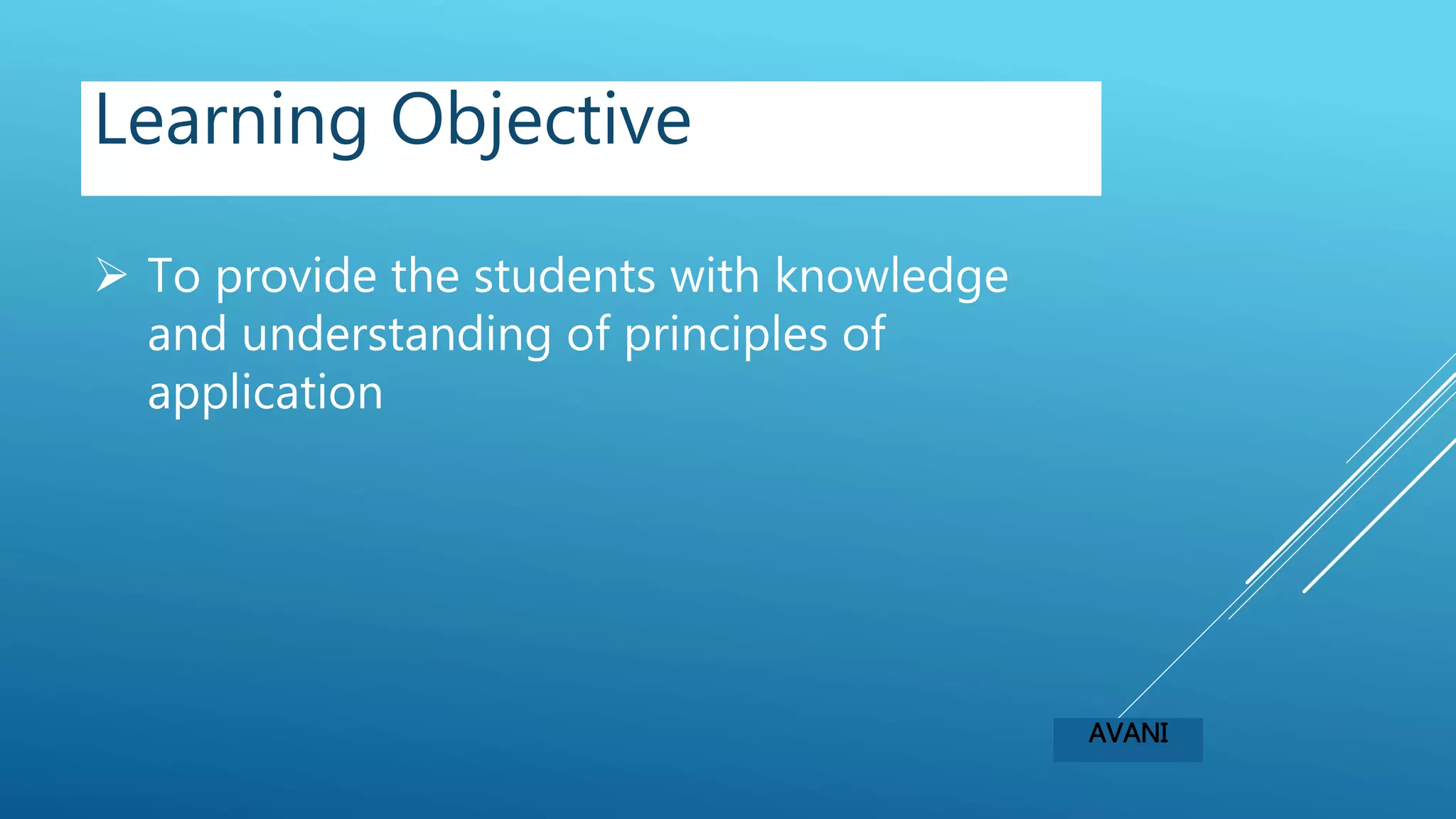 Learning Objective

➢ To provide the students with knowledge and understanding of principles of application

AVANI